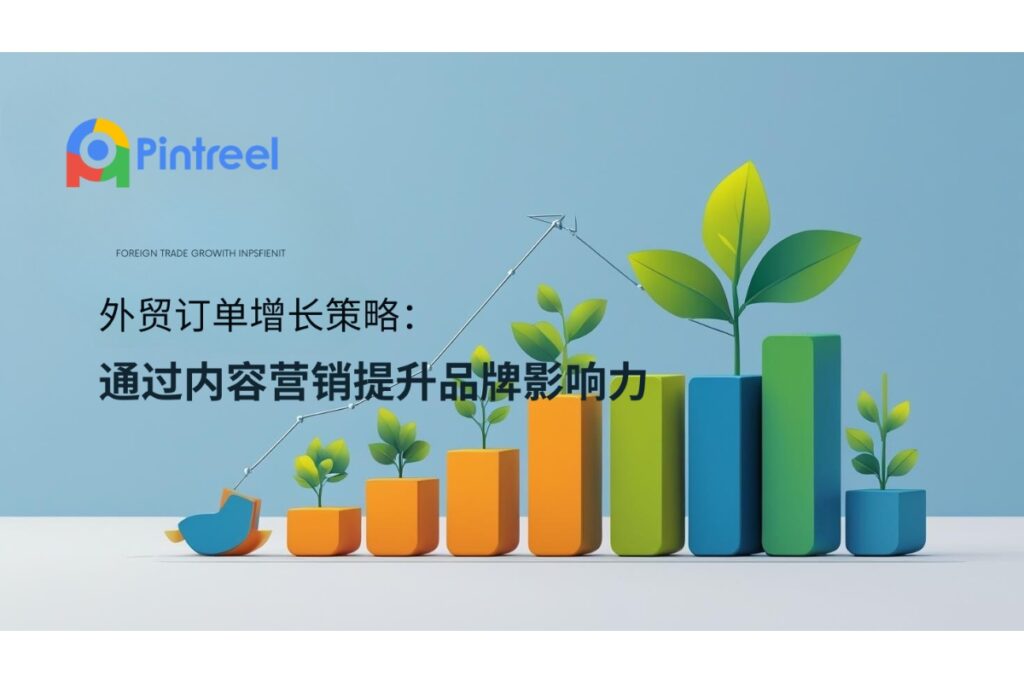 Pintreel

FOREIGN TRADE GROWITH INPSFIENIT

外贸订单增长策略：

通过内容营销提升品牌影响力